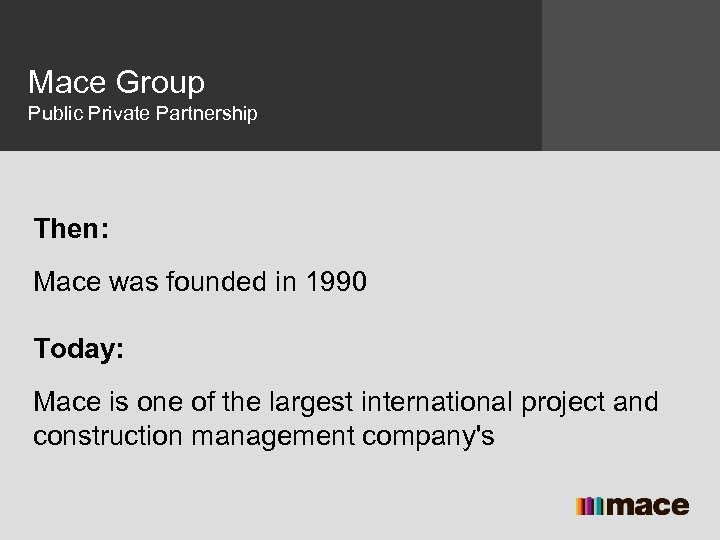 Mace Group
Public Private Partnership

Then:

Mace was founded in 1990

Today:

Mace is one of the largest international project and construction management company's

mace